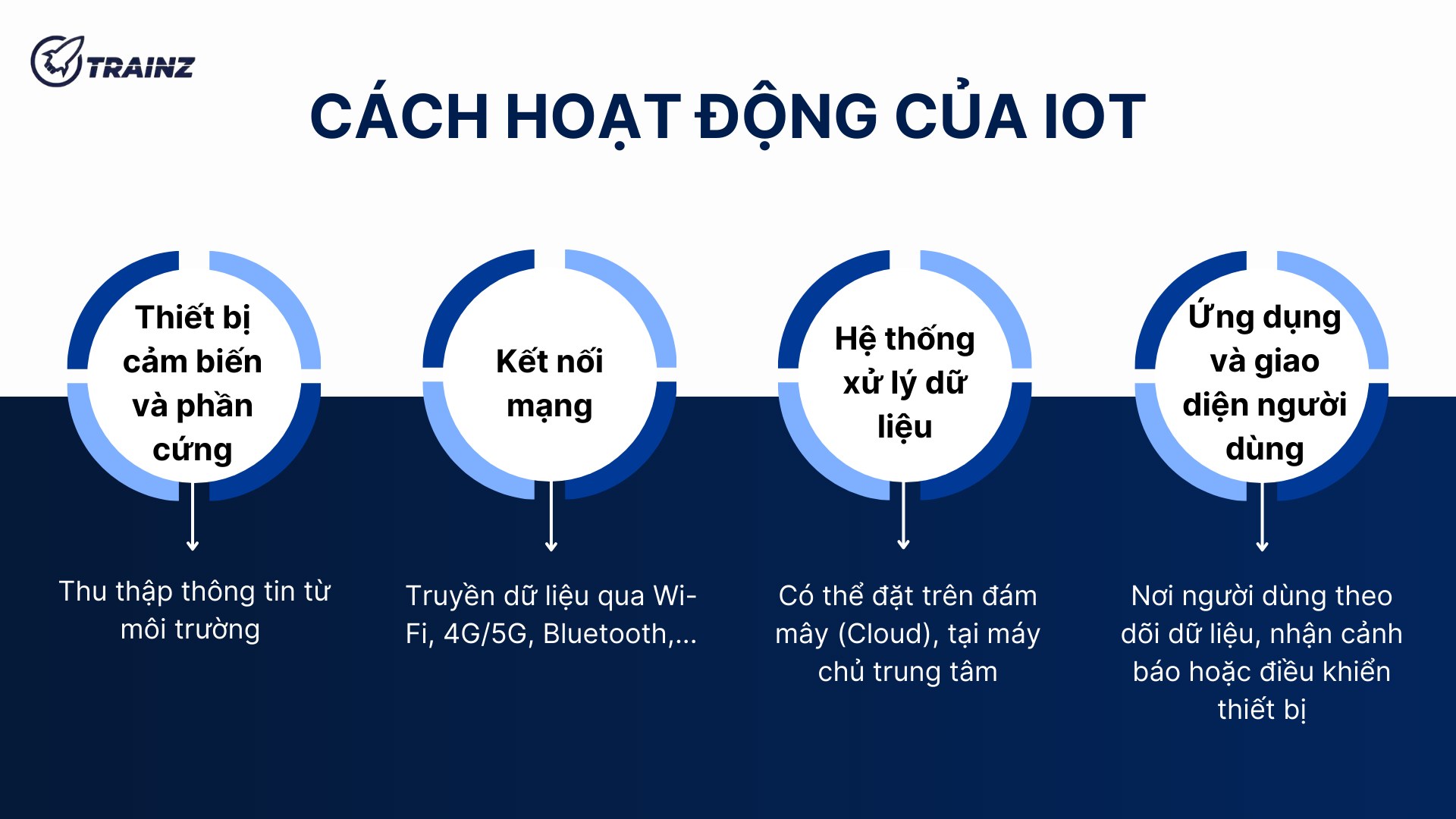 TRAINZ

CÁCH HOẠT ĐỘNG CỦA IOT

Thiết bị cảm biến và phần cứng

Thu thập thông tin từ môi trường

Kết nối mạng

Truyền dữ liệu qua Wi-Fi, 4G/5G, Bluetooth,...

Hệ thống xử lý dữ liệu

Có thể đặt trên đám mây (Cloud), tại máy chủ trung tâm

Ứng dụng và giao diện người dùng

Nơi người dùng theo dõi dữ liệu, nhận cảnh báo hoặc điều khiển thiết bị